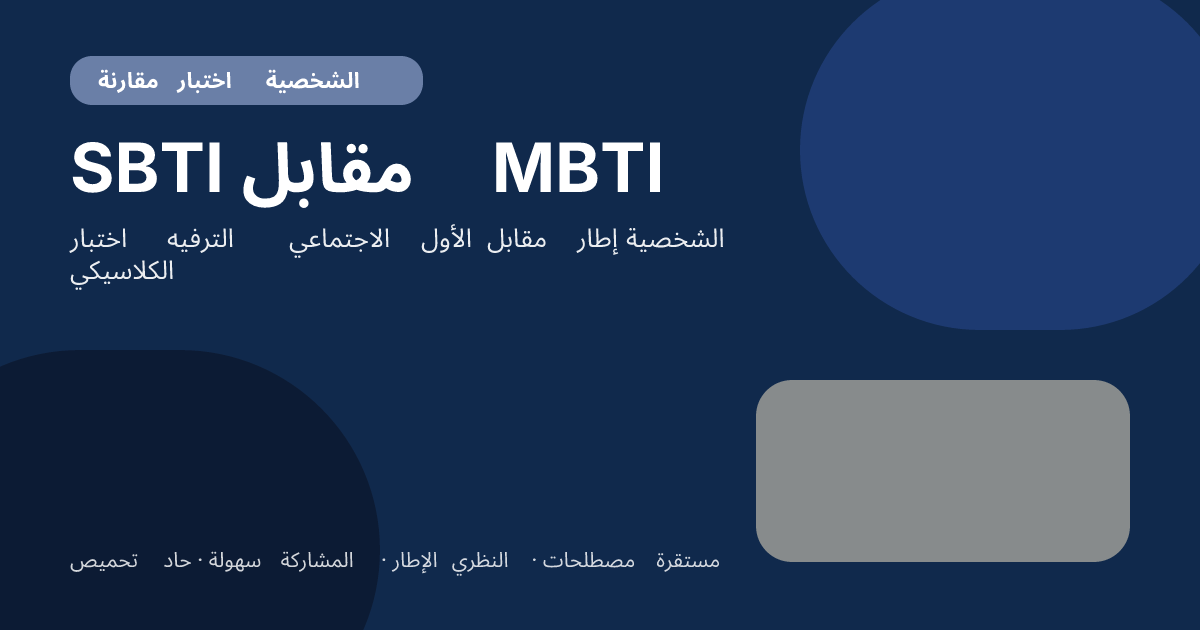 الشخصية اختبار مقارنة

MBTI مقابل SBTI

الشخصية إطار مقابل الأول الاجتماعي الترفيه اختبار الكلاسيكي

مستقرة مصطلحات · النظري الإطار · المشاركة سهولة · حاد تحميص